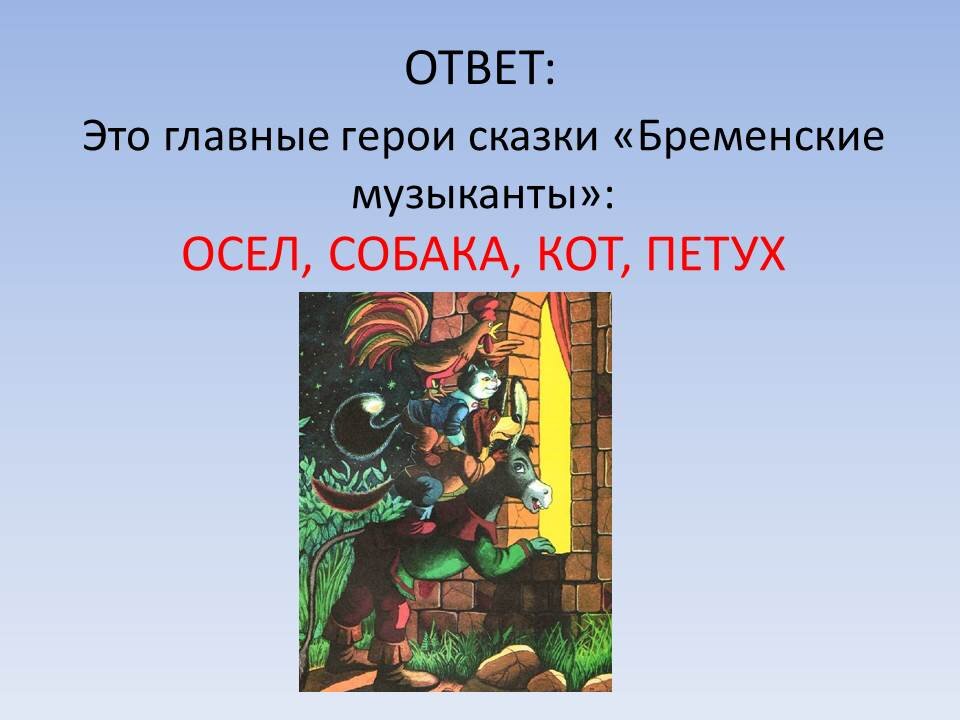 ОТВЕТ:

Это главные герои сказки «Бременские музыканты»:

ОСЕЛ, СОБАКА, КОТ, ПЕТУХ